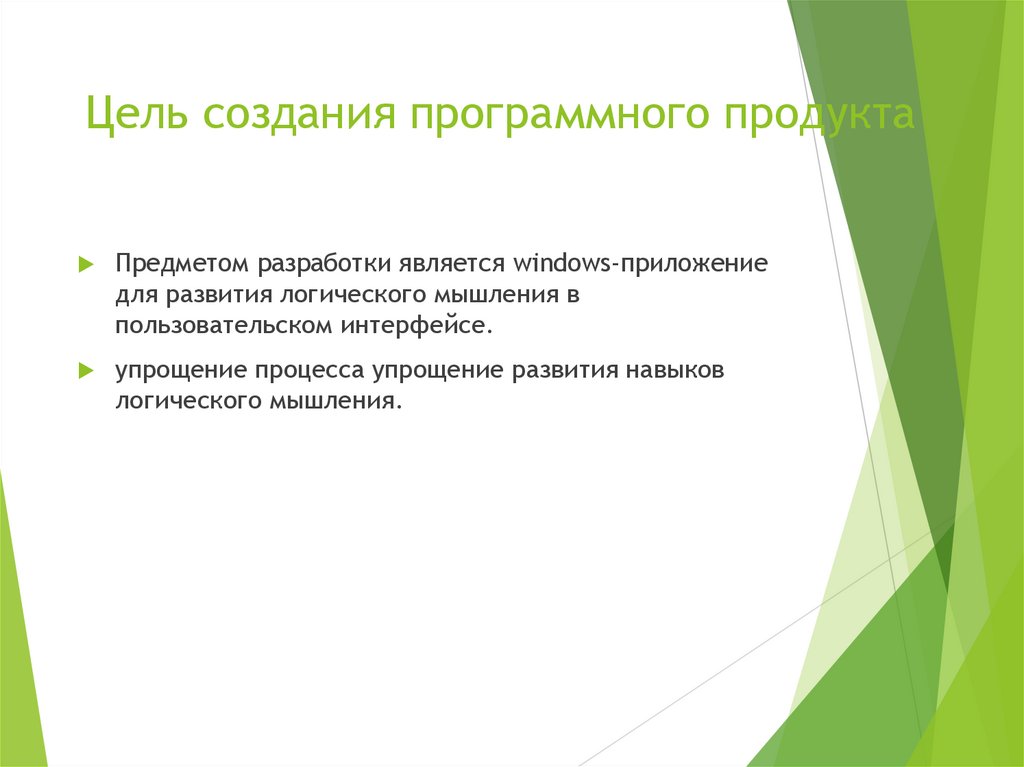 Цель создания программного продукта

Предметом разработки является windows-приложение для развития логического мышления в пользовательском интерфейсе.

упрощение процесса упрощение развития навыков логического мышления.